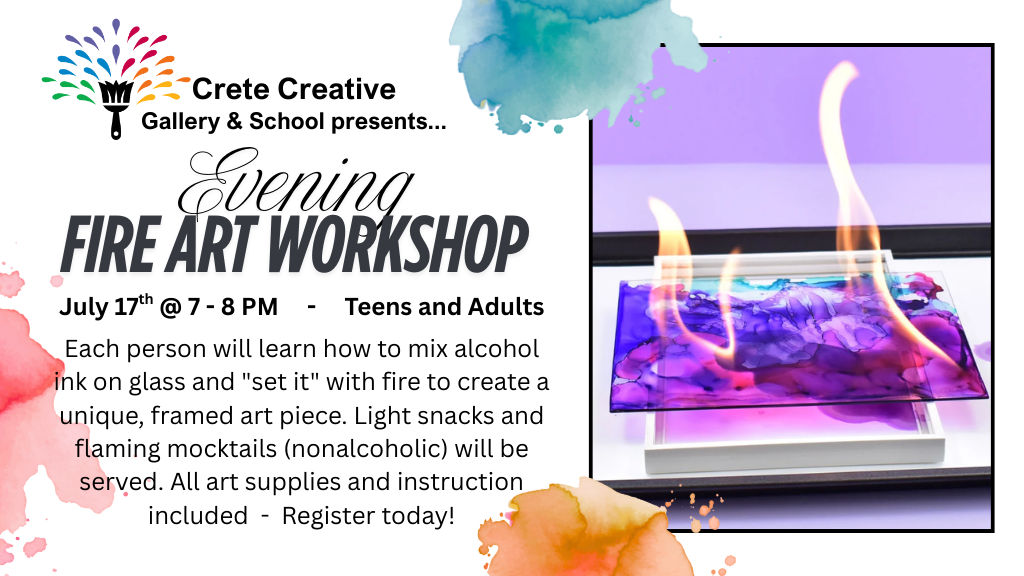 Crete Creative
Gallery & School presents...

Evening
FIRE ART WORKSHOP

July 17$^{th}$ @ 7 - 8 PM - Teens and Adults

Each person will learn how to mix alcohol ink on glass and "set it" with fire to create a unique, framed art piece. Light snacks and flaming mocktails (nonalcoholic) will be served. All art supplies and instruction included - Register today!